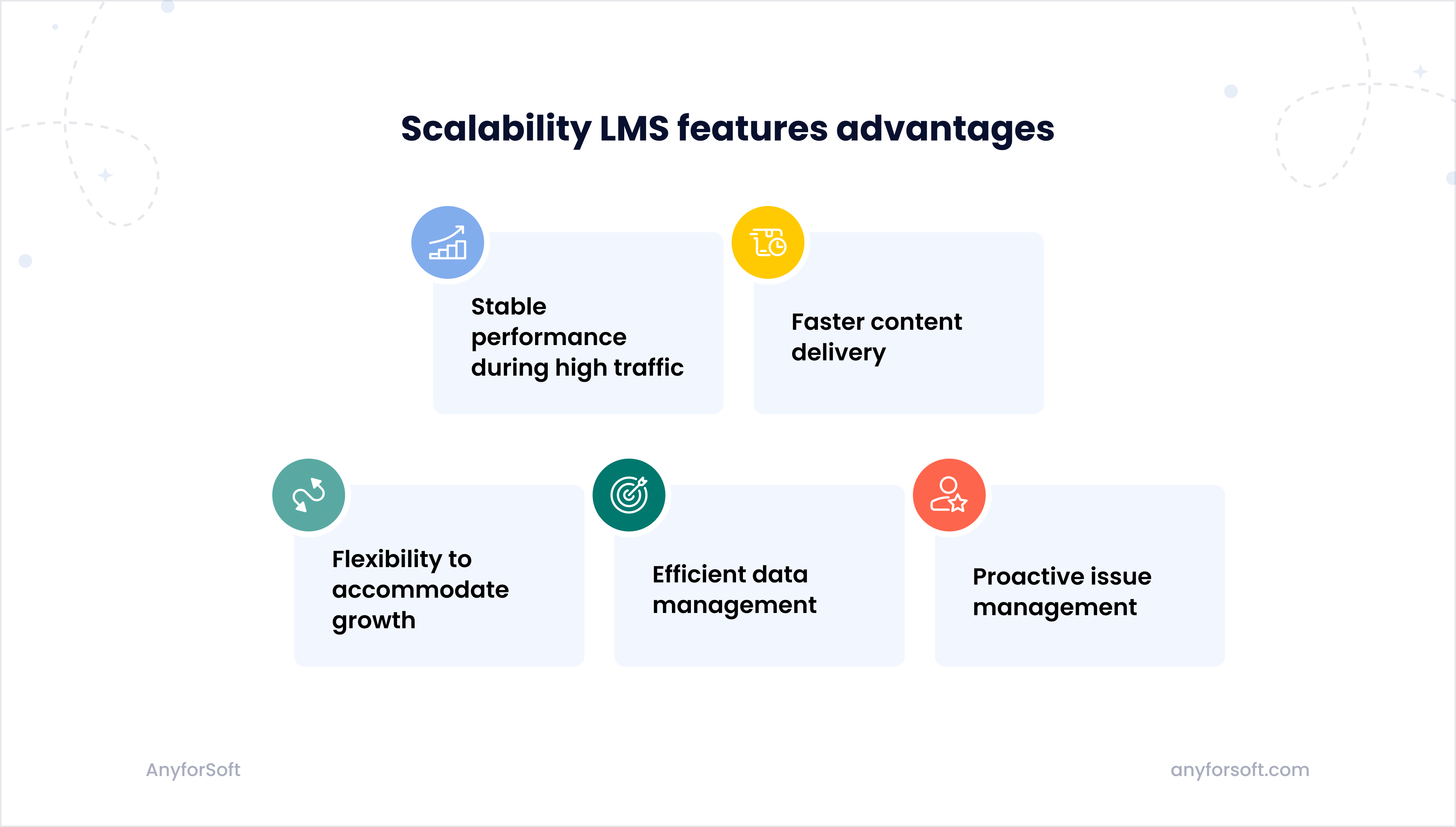 Scalability LMS features advantages

Stable performance during high traffic

Faster content delivery

Flexibility to accommodate growth

Efficient data management

Proactive issue management

AnyforSoft

anyforsoft.com